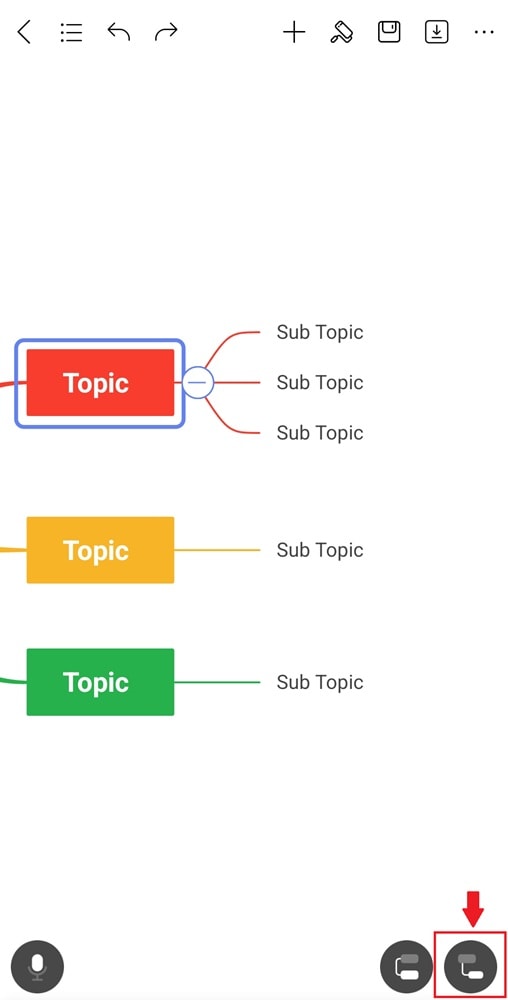 Topic

Sub Topic

Sub Topic

Sub Topic

Topic

Sub Topic

Topic

Sub Topic